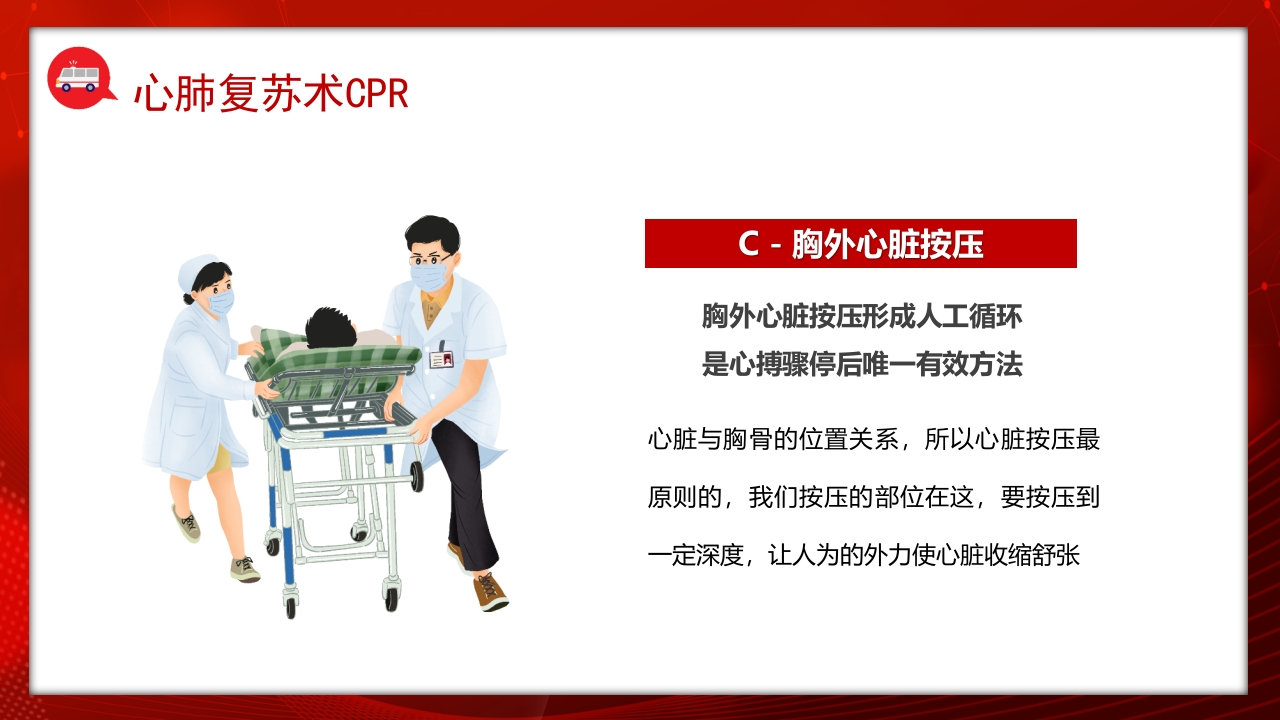 心肺复苏术CPR

C - 胸外心脏按压

胸外心脏按压形成人工循环
是心搏骤停后唯一有效方法

心脏与胸骨的位置关系，所以心脏按压最原则的，我们按压的部位在这，要按压到一定深度，让人为的外力使心脏收缩舒张